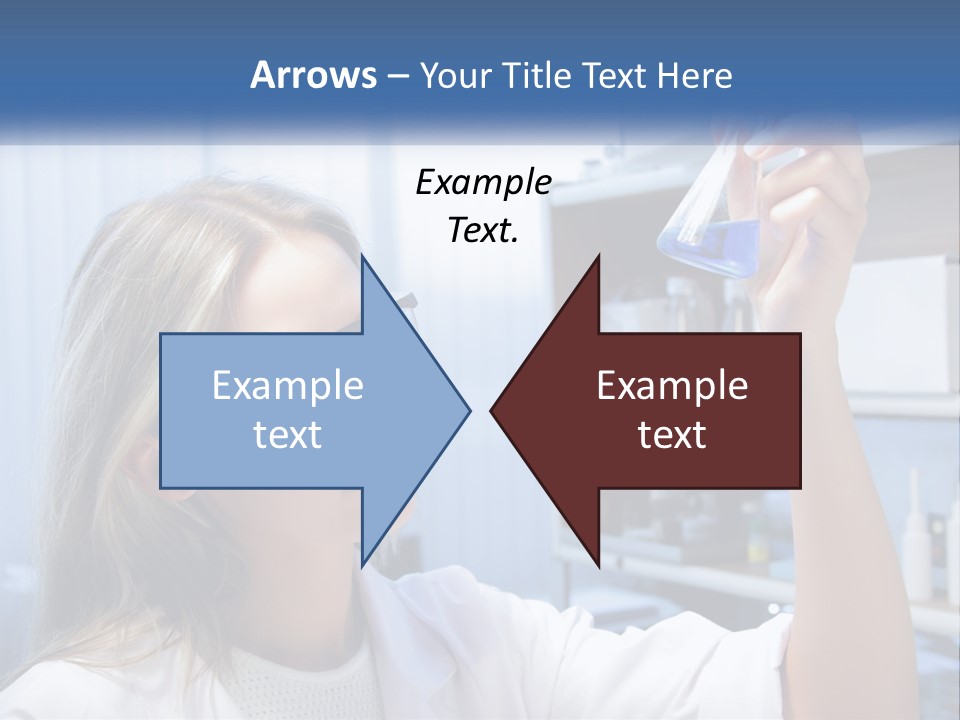 Arrows – Your Title Text Here

Example Text.

Example text

Example text